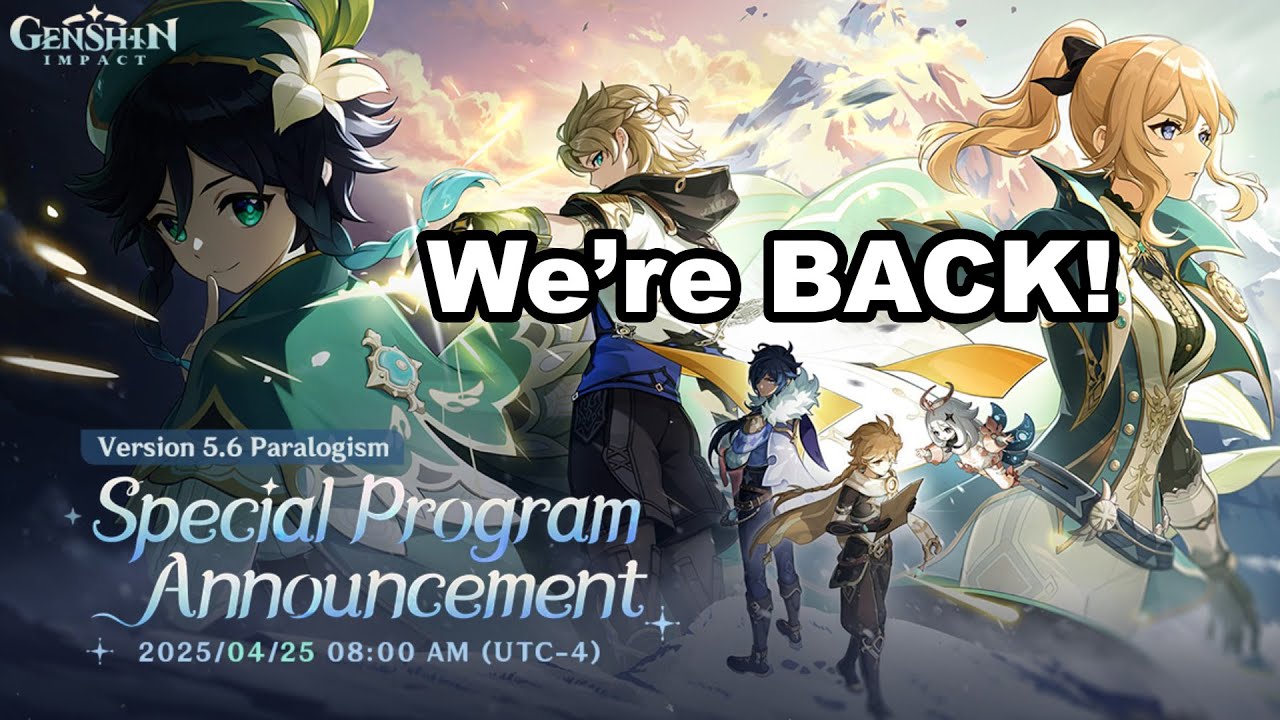 GENSHIN IMPACT

We're BACK!

Version 5.6 Paralogism

Special Program Announcement

2025/04/25 08:00 AM (UTC-4)